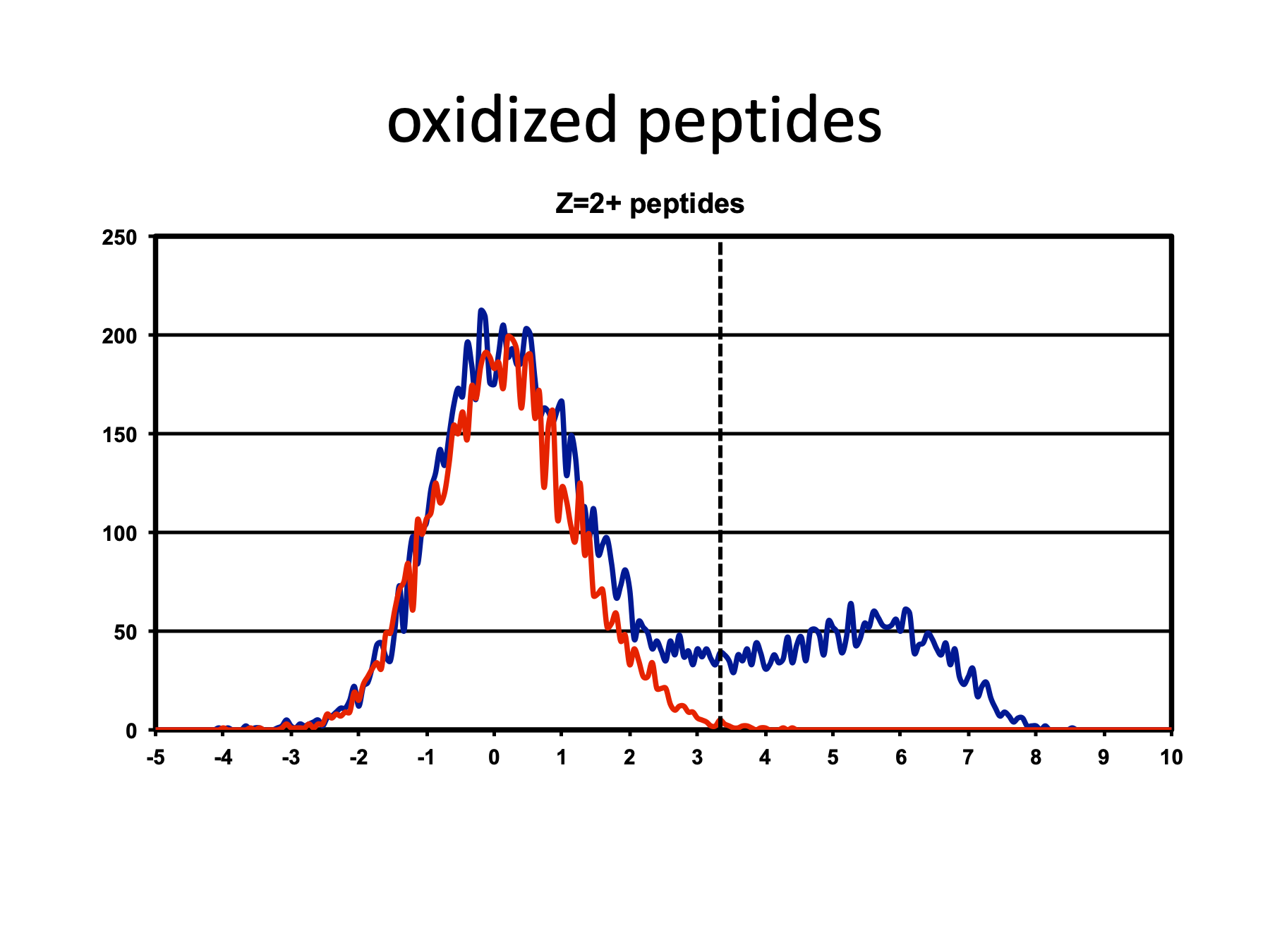 oxidized peptides

Z=2+ peptides

250
200
150
100
50
0

-5 -4 -3 -2 -1 0 1 2 3 4 5 6 7 8 9 10